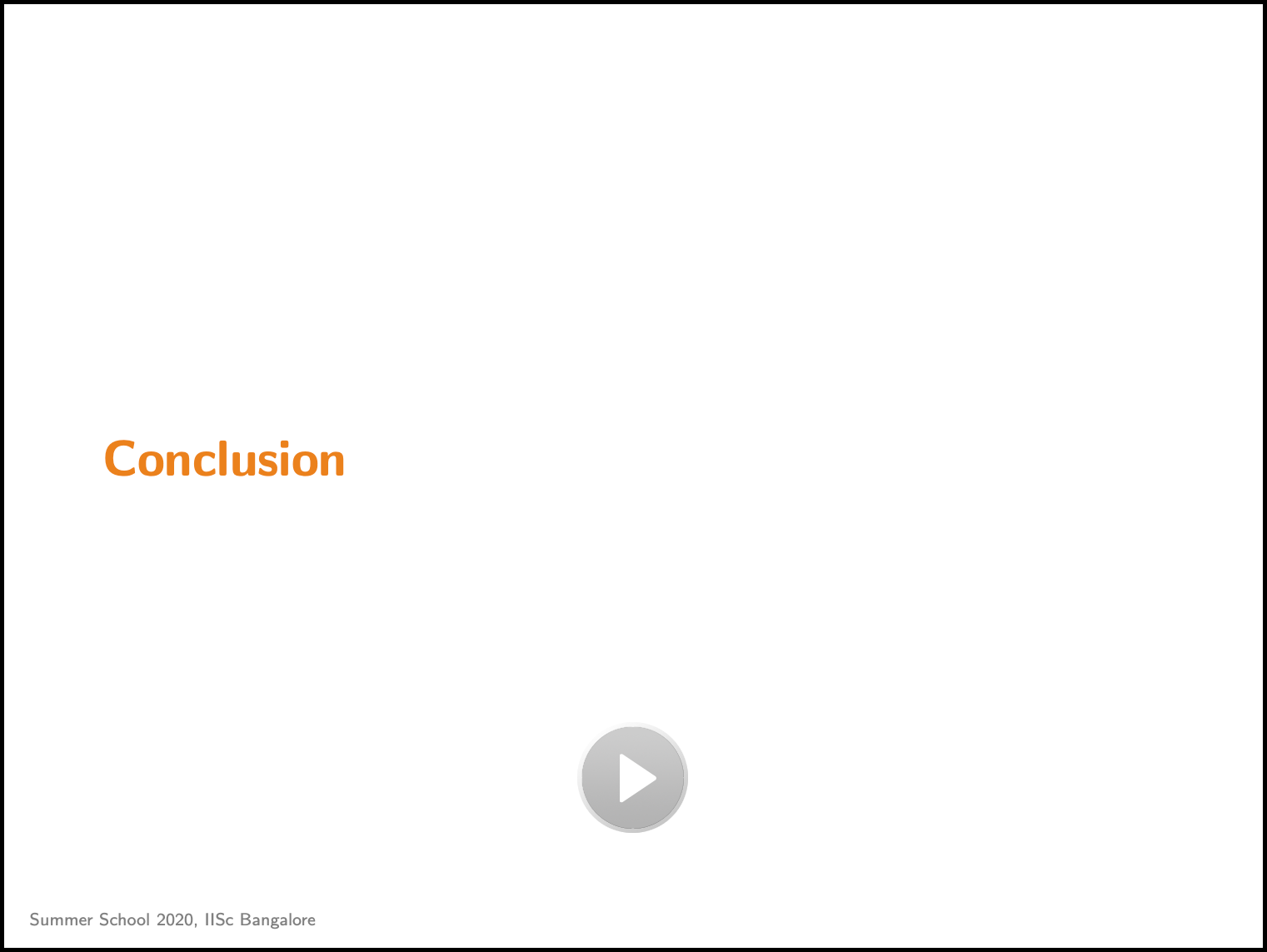 Conclusion

Summer School 2020, IISc Bangalore